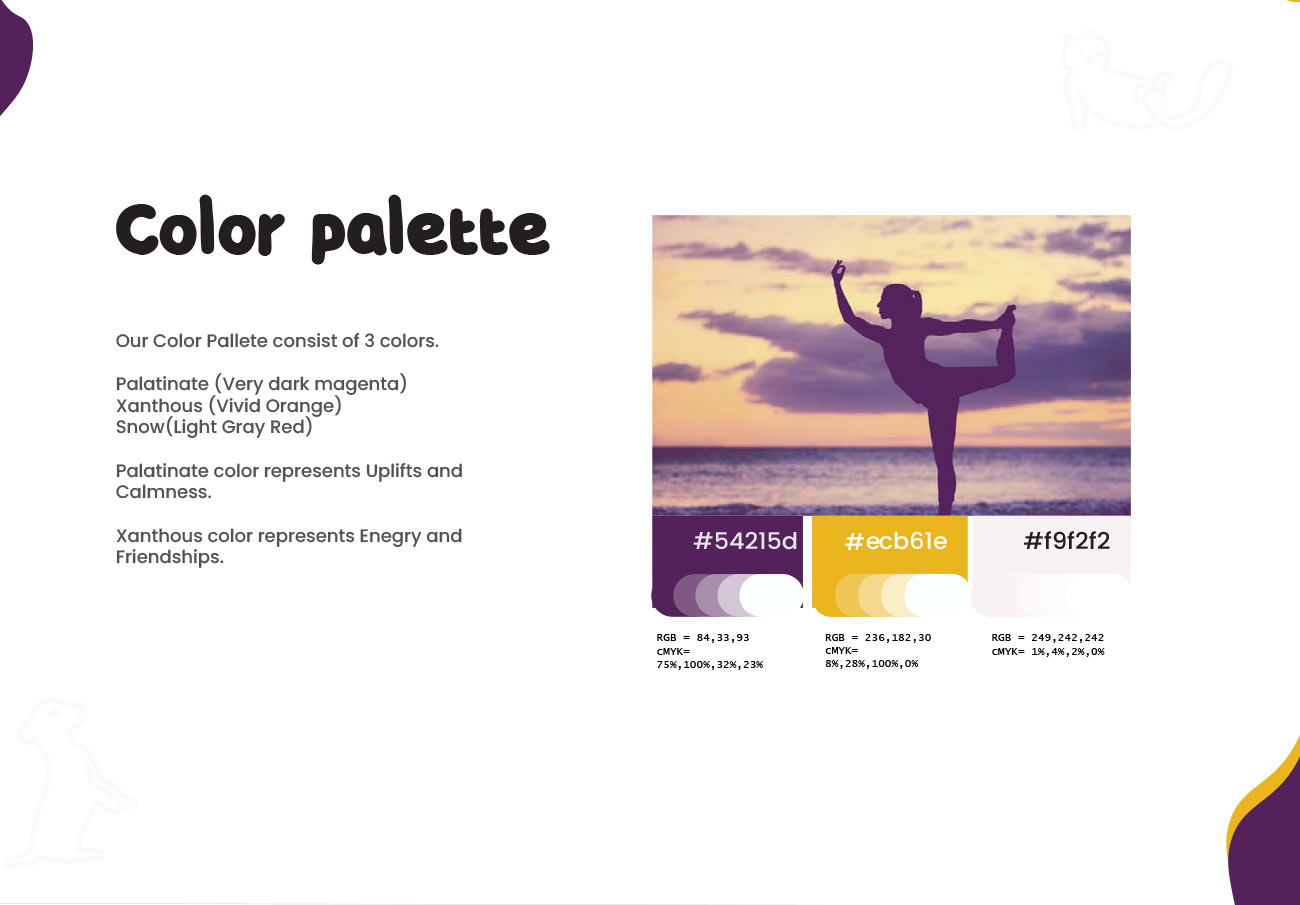 Color palette

Our Color Pallete consist of 3 colors.

Palatinate (Very dark magenta)
Xanthous (Vivid Orange)
Snow(Light Gray Red)

Palatinate color represents Uplifts and Calmness.

Xanthous color represents Enegry and Friendships.

#54215d

#ecb61e

#f9f2f2

RGB = 84,33,93
cMYK=
75%,100%,32%,23%

RGB = 236,182,30
cMYK=
8%,28%,100%,0%

RGB = 249,242,242
cMYK= 1%,4%,2%,0%